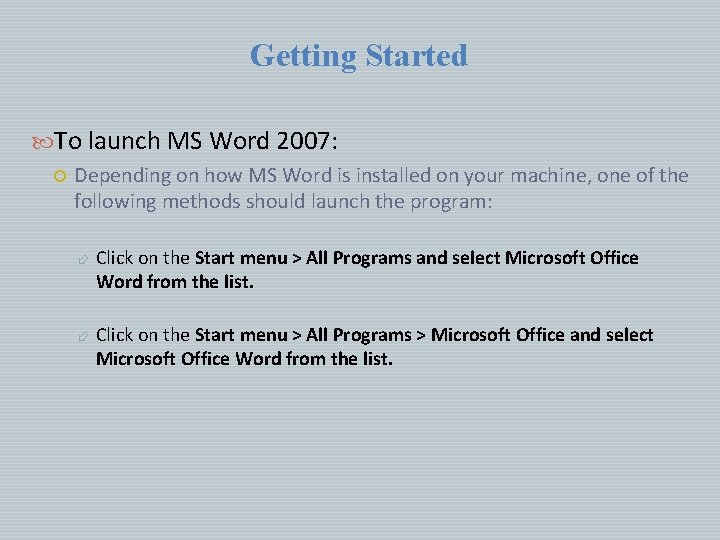 Getting Started

To launch MS Word 2007:

Depending on how MS Word is installed on your machine, one of the following methods should launch the program:

Click on the Start menu > All Programs and select Microsoft Office Word from the list.

Click on the Start menu > All Programs > Microsoft Office and select Microsoft Office Word from the list.